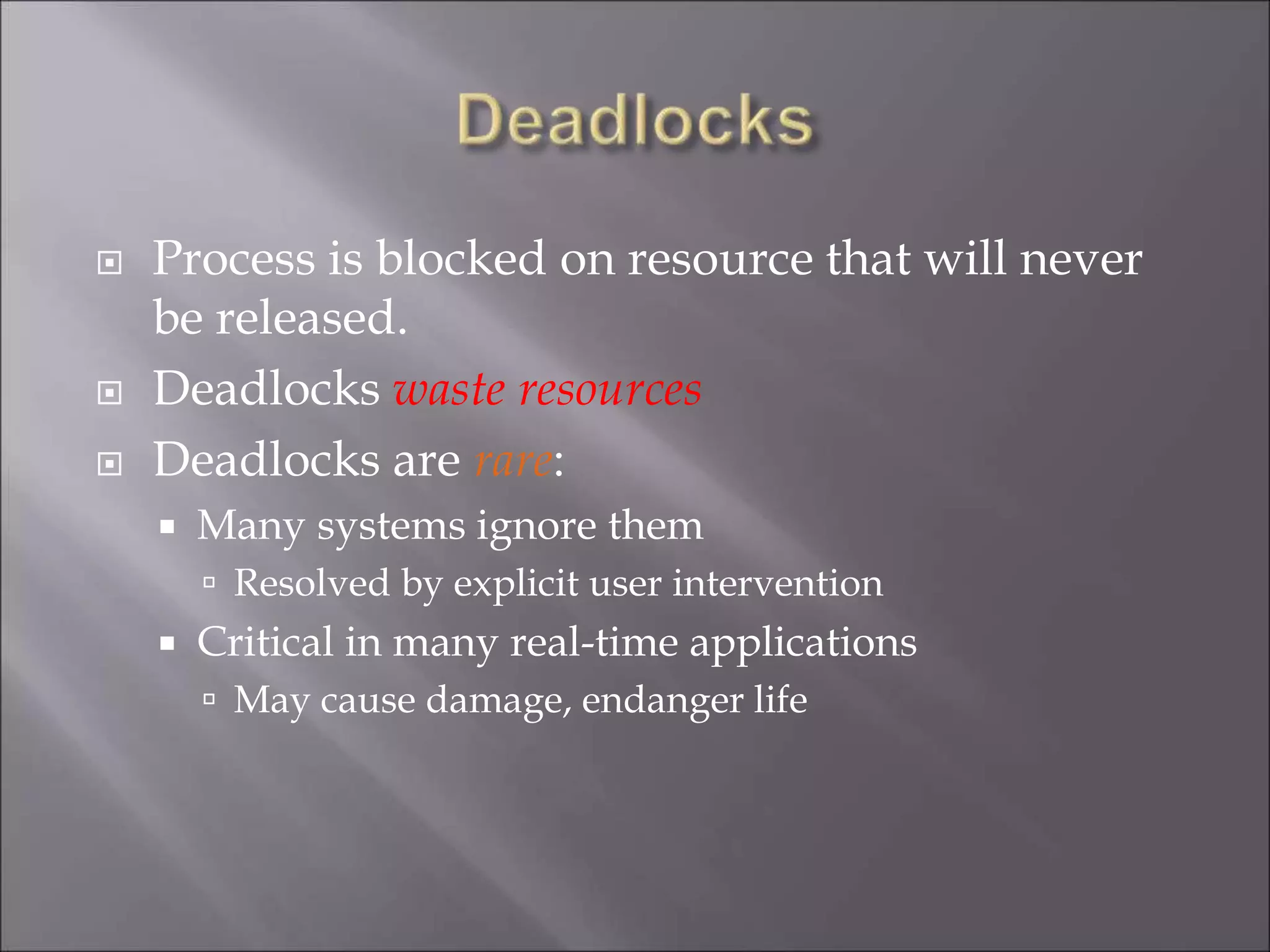 Deadlocks

Process is blocked on resource that will never be released.

Deadlocks waste resources

Deadlocks are rare:

Many systems ignore them

Resolved by explicit user intervention

Critical in many real-time applications

May cause damage, endanger life